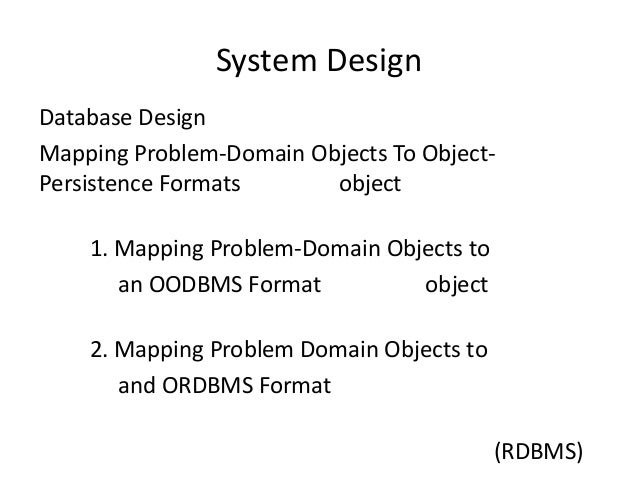 System Design

Database Design

Mapping Problem-Domain Objects To Object-Persistence Formats object

1. Mapping Problem-Domain Objects to an OODBMS Format object

2. Mapping Problem Domain Objects to and ORDBMS Format

(RDBMS)